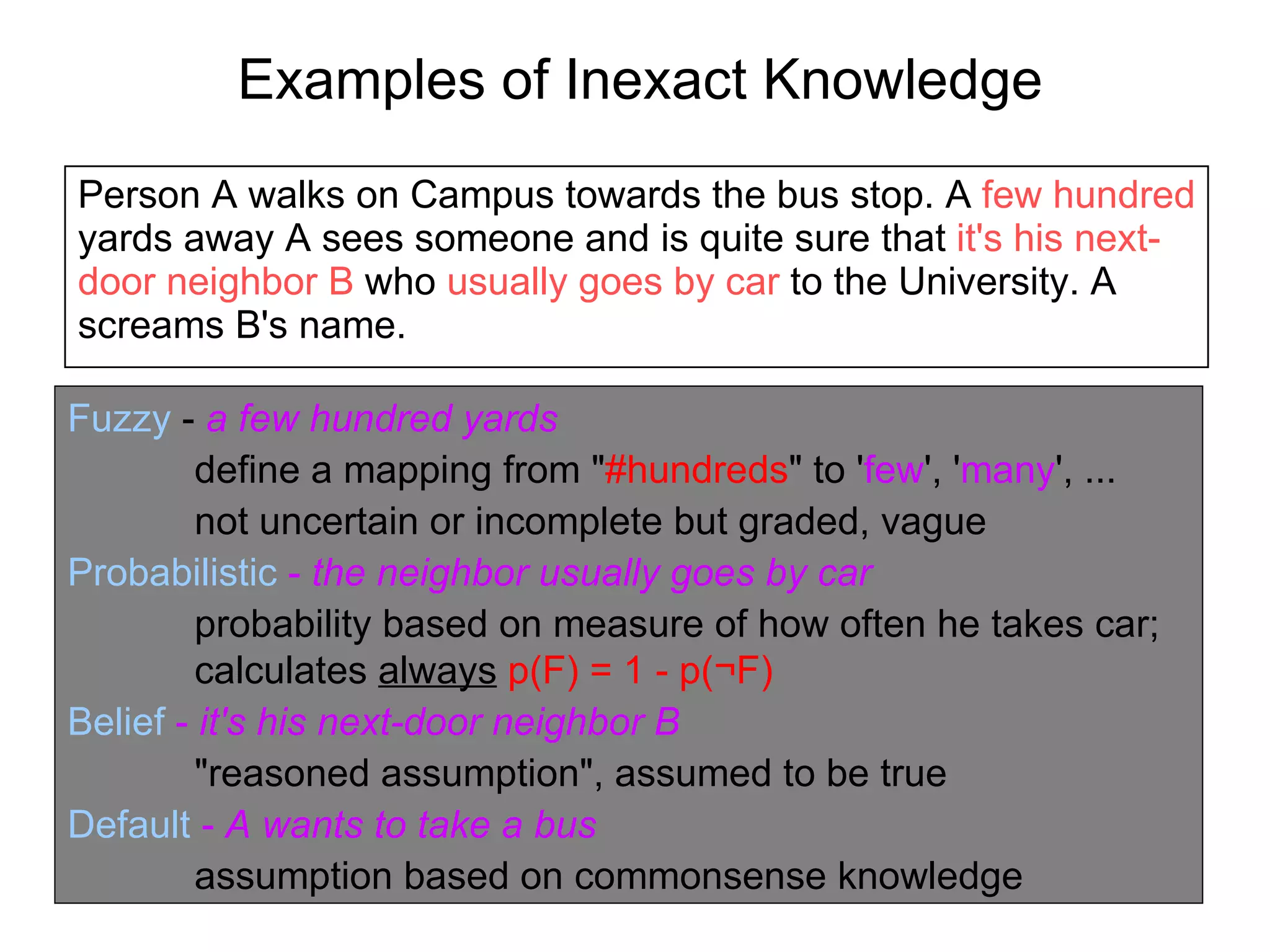 Examples of Inexact Knowledge

Person A walks on Campus towards the bus stop. A few hundred yards away A sees someone and is quite sure that it's his next-door neighbor B who usually goes by car to the University. A screams B's name.

Fuzzy - a few hundred yards

define a mapping from "#hundreds" to 'few', 'many', ...

not uncertain or incomplete but graded, vague

Probabilistic - the neighbor usually goes by car

probability based on measure of how often he takes car; calculates always $p(F) = 1 - p(\neg F)$

Belief - it's his next-door neighbor B

"reasoned assumption", assumed to be true

Default - A wants to take a bus

assumption based on commonsense knowledge